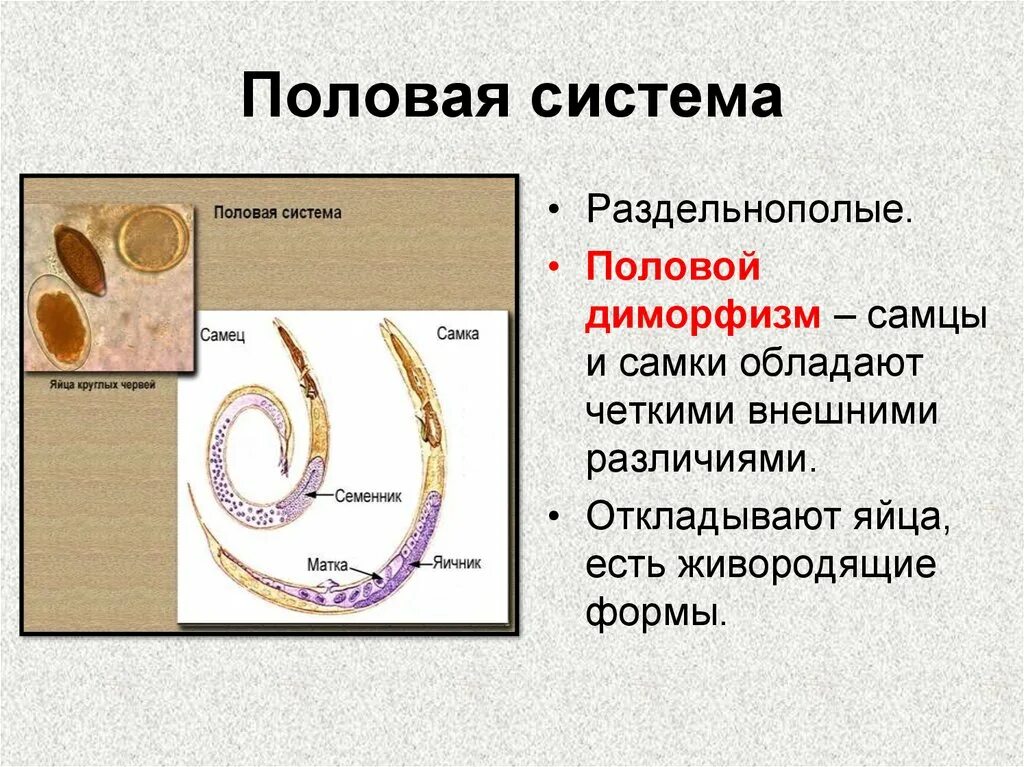 Половая система

Половая система

Яйца круглых червей

Самец

Самка

Семенник

Матка

Яичник

• Раздельнополые.

• Половой диморфизм – самцы и самки обладают четкими внешними различиями.

• Откладывают яйца, есть живородящие формы.